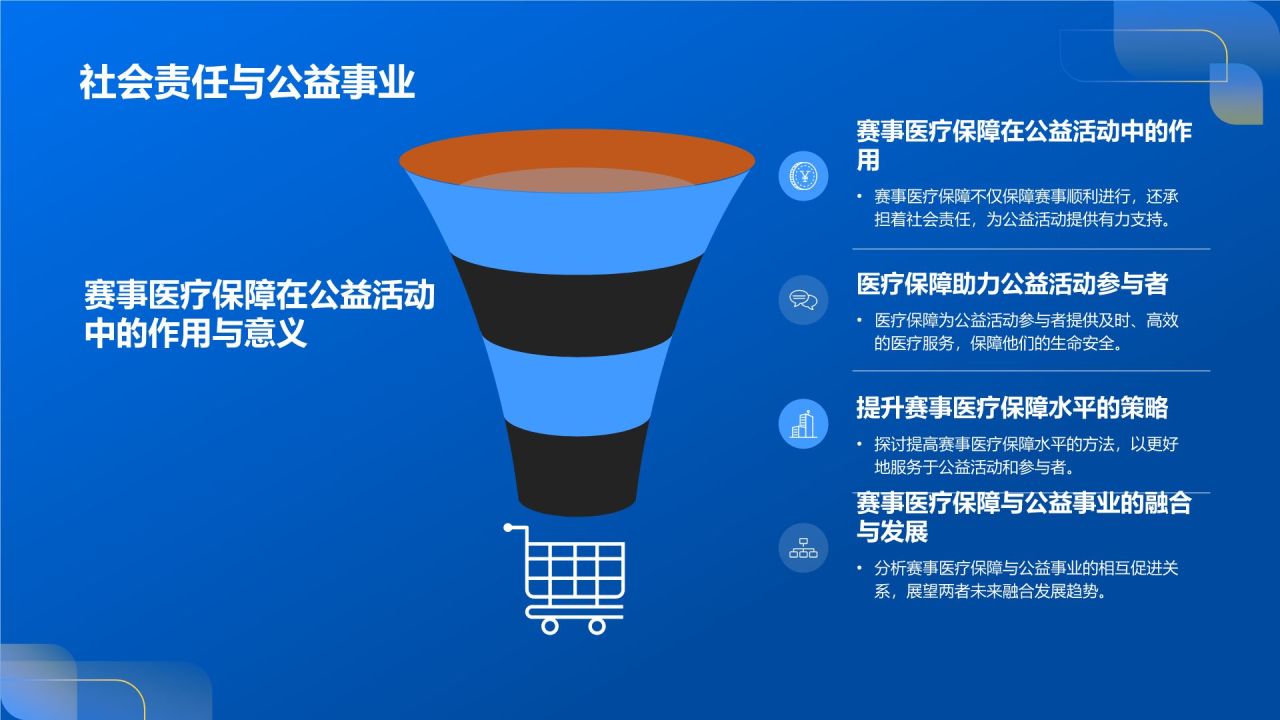 社会责任与公益事业

赛事医疗保障在公益活动中的作用与意义

赛事医疗保障在公益活动中的作用

• 赛事医疗保障不仅保障赛事顺利进行，还承担着社会责任，为公益活动提供有力支持。

医疗保障助力公益活动参与者

• 医疗保障为公益活动参与者提供及时、高效的医疗服务，保障他们的生命安全。

提升赛事医疗保障水平的策略

• 探讨提高赛事医疗保障水平的方法，以更好地服务于公益活动和参与者。

赛事医疗保障与公益事业的融合与发展

• 分析赛事医疗保障与公益事业的相互促进关系，展望两者未来融合发展趋势。